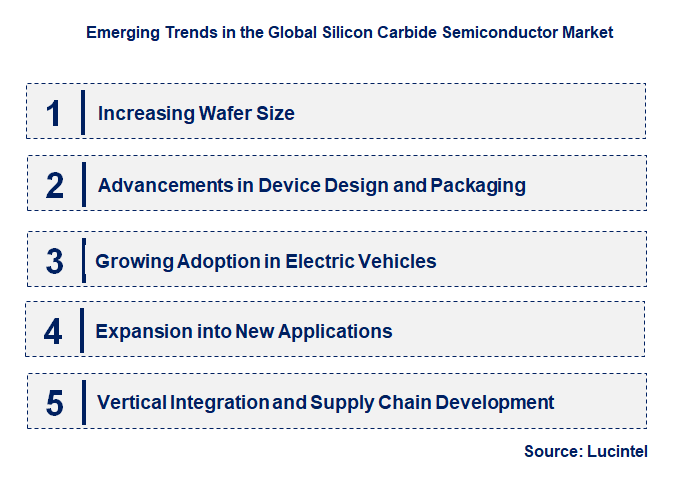 Emerging Trends in the Global Silicon Carbide Semiconductor Market

1 Increasing Wafer Size

2 Advancements in Device Design and Packaging

3 Growing Adoption in Electric Vehicles

4 Expansion into New Applications

5 Vertical Integration and Supply Chain Development

Source: Lucintel